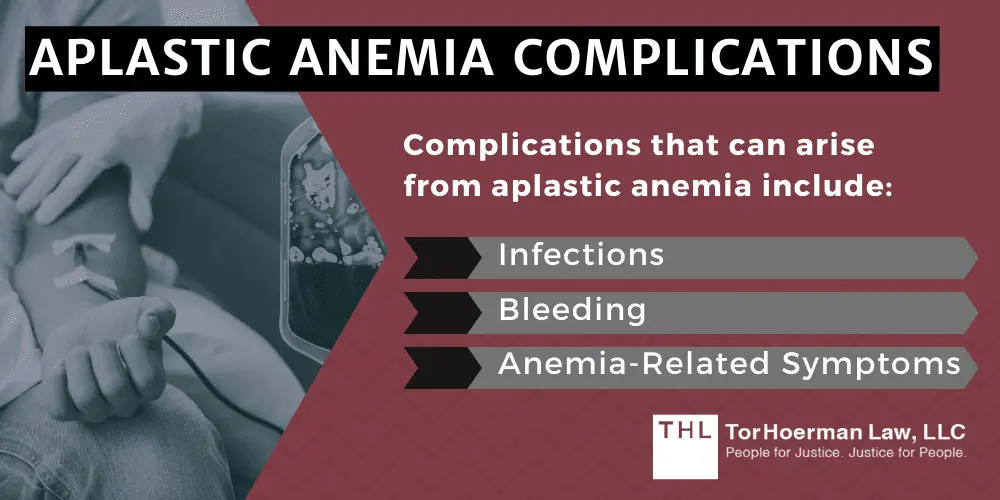 APLASTIC ANEMIA COMPLICATIONS

Complications that can arise from aplastic anemia include:

Infections

Bleeding

Anemia-Related Symptoms

THL TorHoerman Law, LLC
People for Justice. Justice for People.